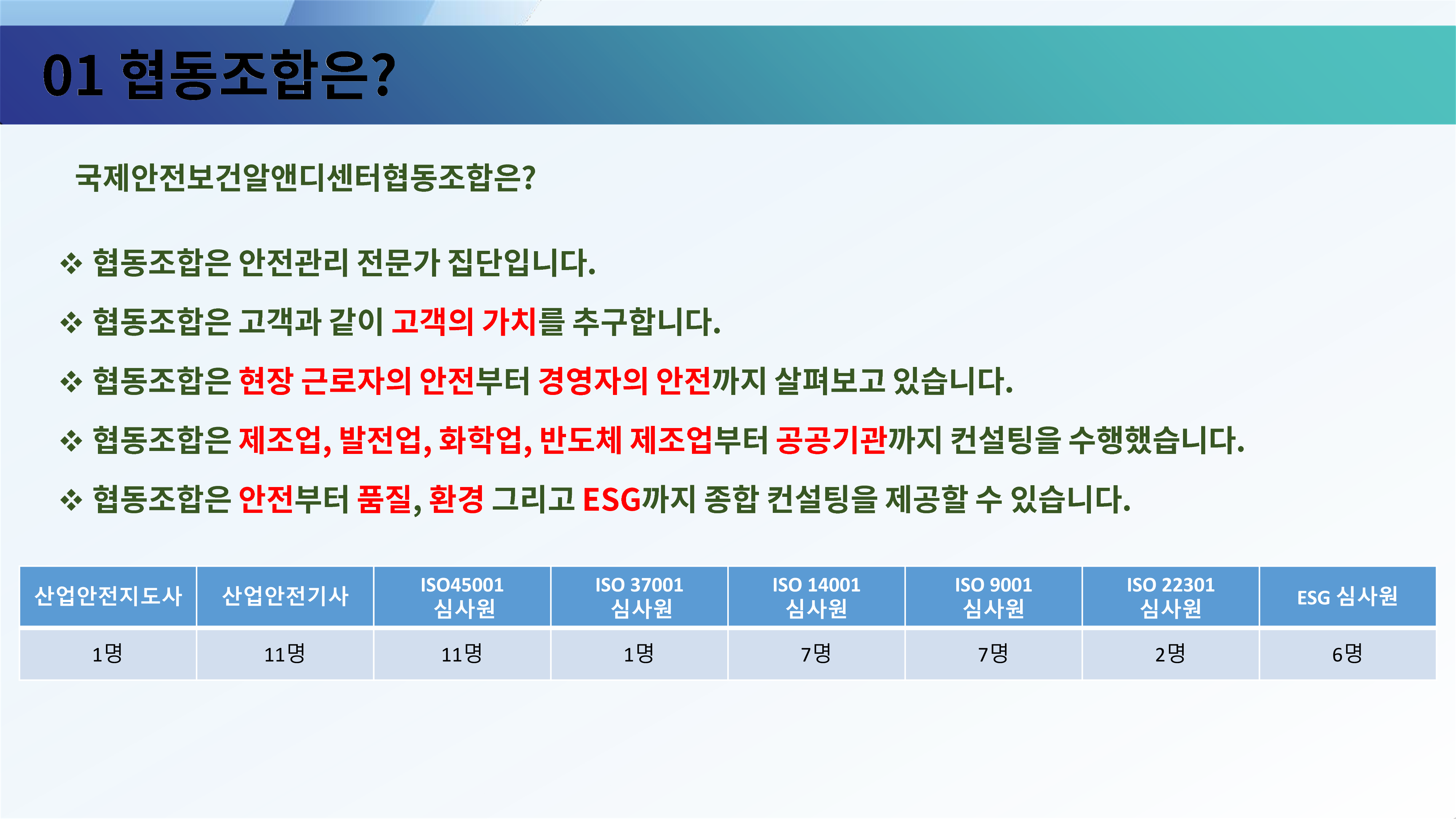 01 협동조합은?

국제안전보건알앤디센터협동조합은?

❖ 협동조합은 안전관리 전문가 집단입니다.

❖ 협동조합은 고객과 같이 고객의 가치를 추구합니다.

❖ 협동조합은 현장 근로자의 안전부터 경영자의 안전까지 살펴보고 있습니다.

❖ 협동조합은 제조업, 발전업, 화학업, 반도체 제조업부터 공공기관까지 컨설팅을 수행했습니다.

❖ 협동조합은 안전부터 품질, 환경 그리고 ESG까지 종합 컨설팅을 제공할 수 있습니다.

| 산업안전지도사 | 산업안전기사 | ISO45001 심사원 | ISO 37001 심사원 | ISO 14001 심사원 | ISO 9001 심사원 | ISO 22301 심사원 | ESG 심사원 |
|---|---|---|---|---|---|---|---|
| 1명 | 11명 | 11명 | 1명 | 7명 | 7명 | 2명 | 6명 |